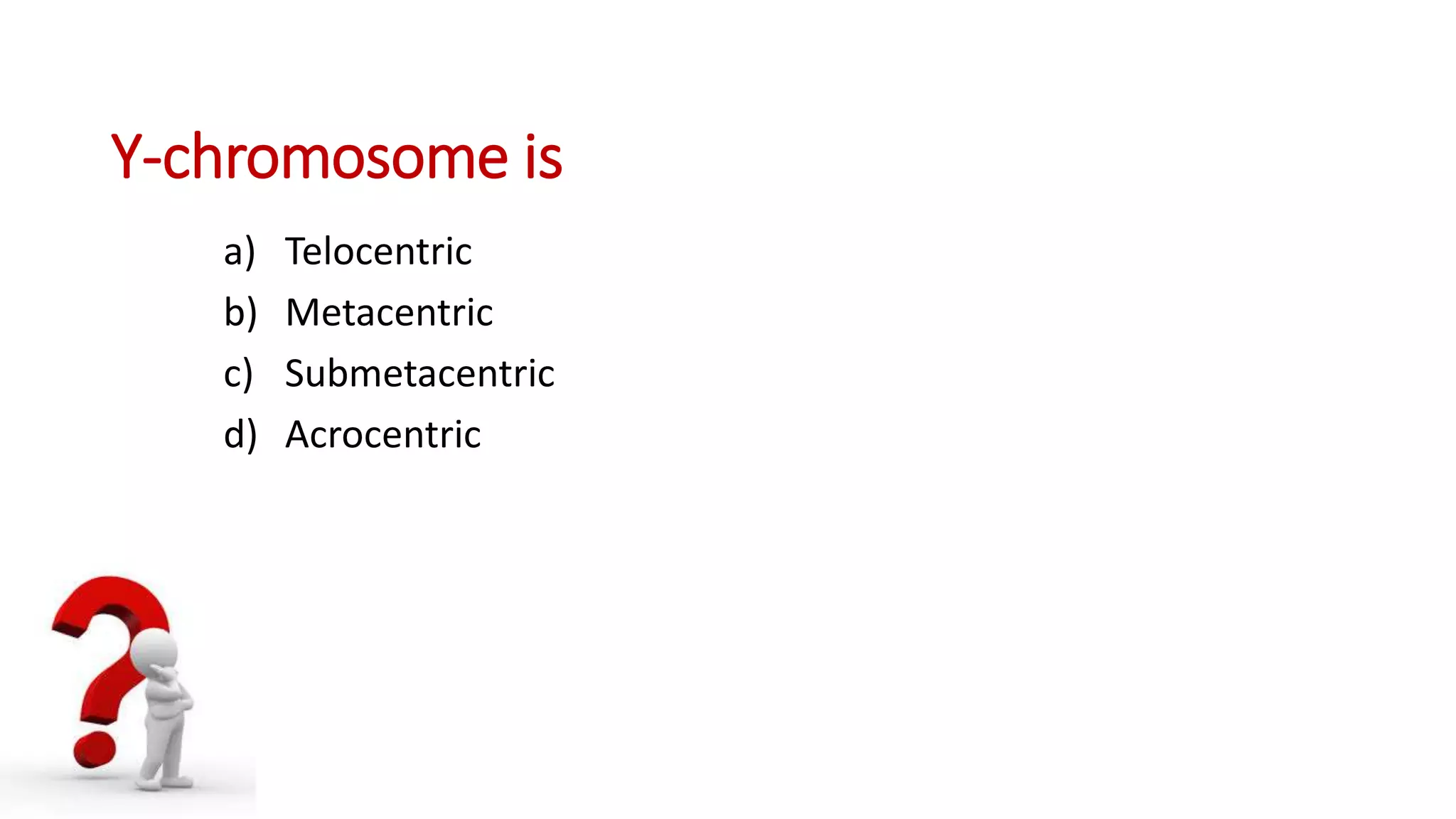 Y-chromosome is

a) Telocentric
b) Metacentric
c) Submetacentric
d) Acrocentric